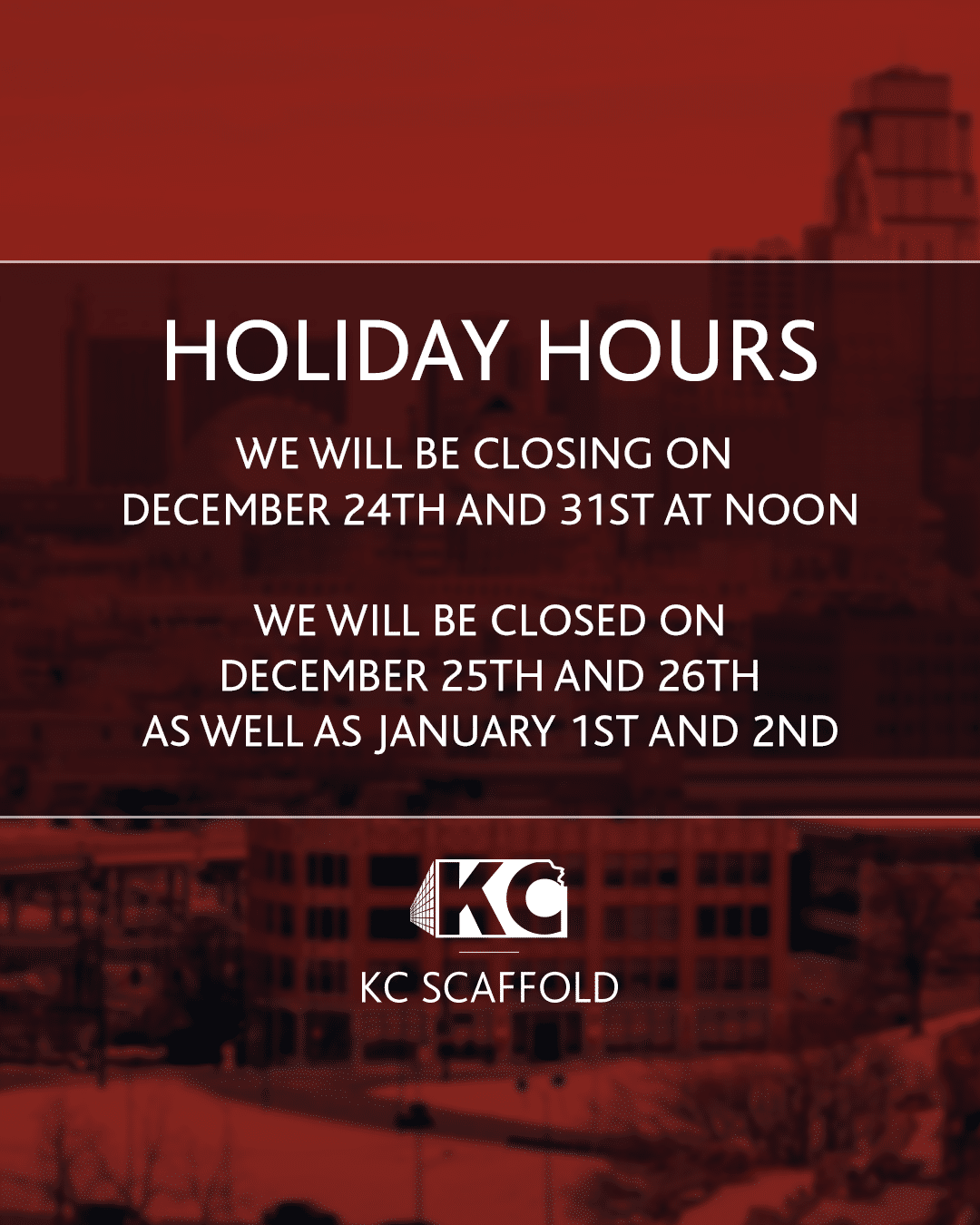 HOLIDAY HOURS

WE WILL BE CLOSING ON
DECEMBER 24TH AND 31ST AT NOON

WE WILL BE CLOSED ON
DECEMBER 25TH AND 26TH
AS WELL AS JANUARY 1ST AND 2ND

KC

KC SCAFFOLD